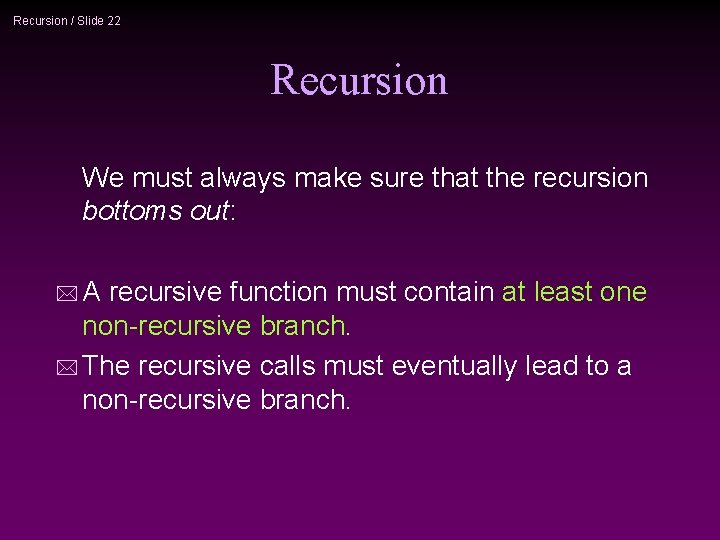 Recursion / Slide 22

Recursion

We must always make sure that the recursion bottoms out:

A recursive function must contain at least one non-recursive branch.

The recursive calls must eventually lead to a non-recursive branch.